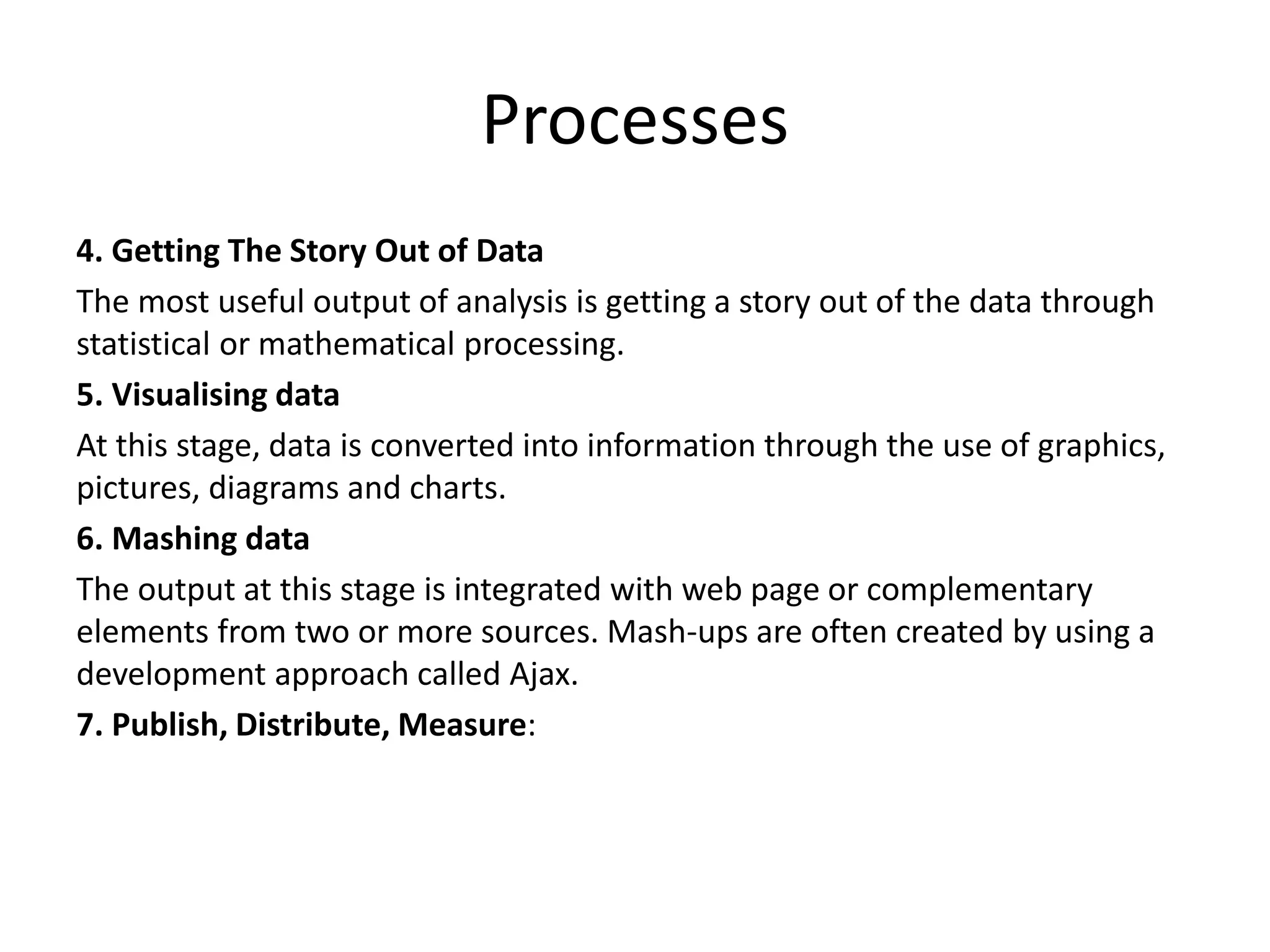 Processes

4. Getting The Story Out of Data

The most useful output of analysis is getting a story out of the data through statistical or mathematical processing.

5. Visualising data

At this stage, data is converted into information through the use of graphics, pictures, diagrams and charts.

6. Mashing data

The output at this stage is integrated with web page or complementary elements from two or more sources. Mash-ups are often created by using a development approach called Ajax.

7. Publish, Distribute, Measure: